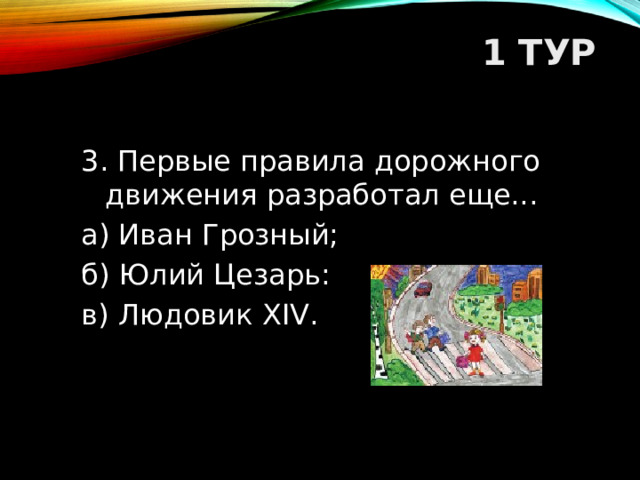 1 ТУР

3. Первые правила дорожного движения разработал еще…

а) Иван Грозный;

б) Юлий Цезарь:

в) Людовик XIV.